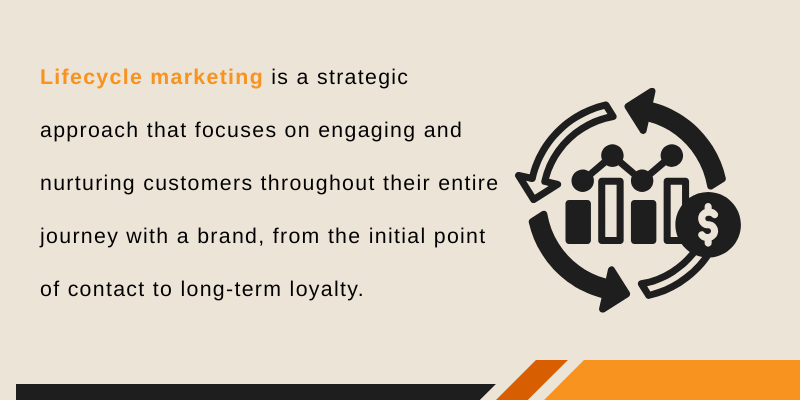 Lifecycle marketing is a strategic approach that focuses on engaging and nurturing customers throughout their entire journey with a brand, from the initial point of contact to long-term loyalty.

$